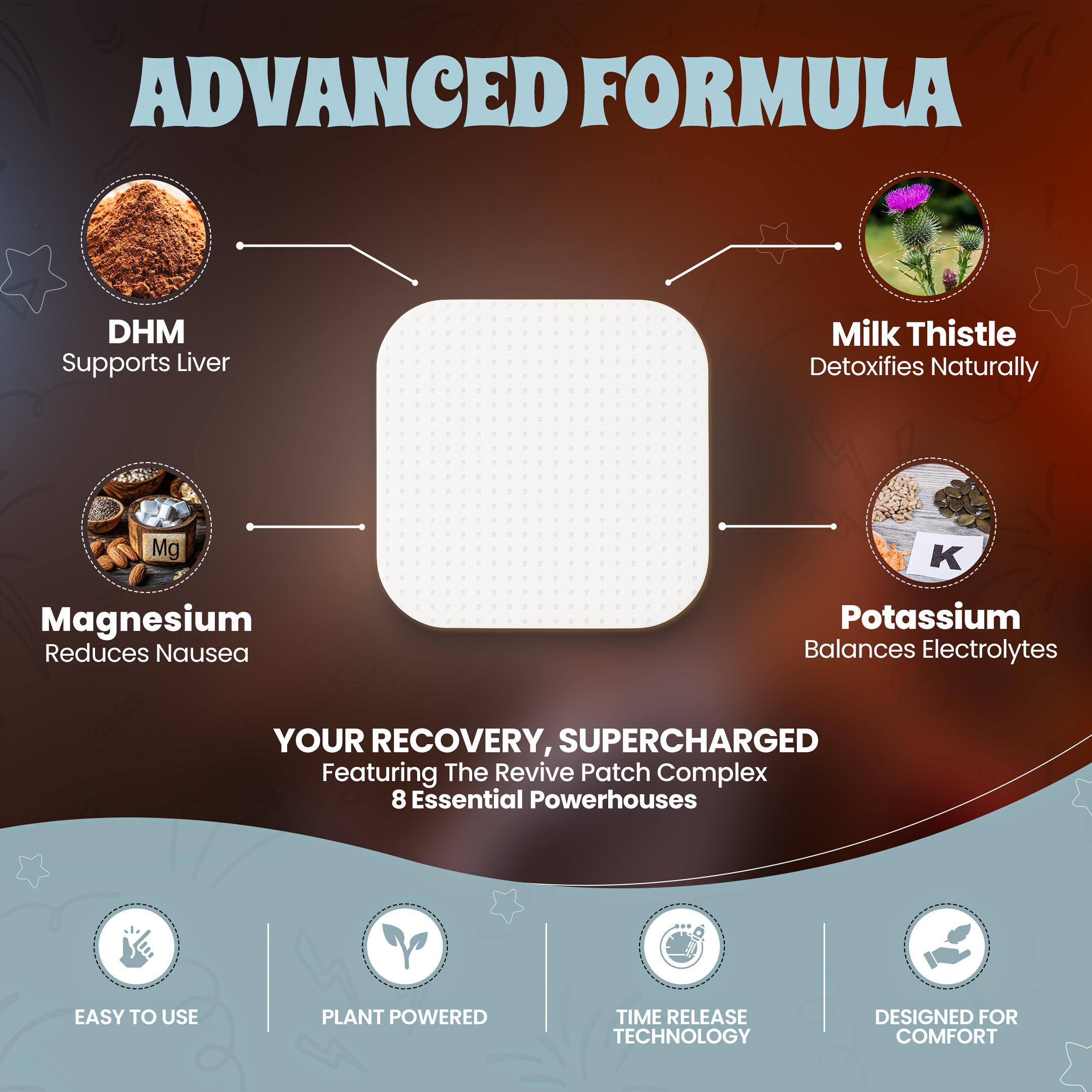 ADVANCED FORMULA

DHM
Supports Liver

Milk Thistle
Detoxifies Naturally

Mg

Magnesium
Reduces Nausea

K

Potassium
Balances Electrolytes

YOUR RECOVERY, SUPERCHARGED
Featuring The Revive Patch Complex
8 Essential Powerhouses

EASY TO USE

PLANT POWERED

TIME RELEASE TECHNOLOGY

DESIGNED FOR COMFORT